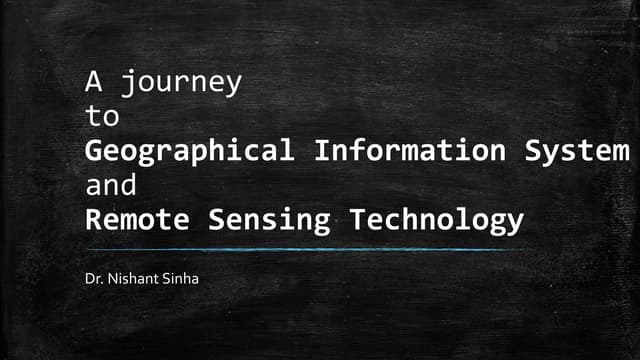 A journey
to
Geographical Information System
and
Remote Sensing Technology

Dr. Nishant Sinha